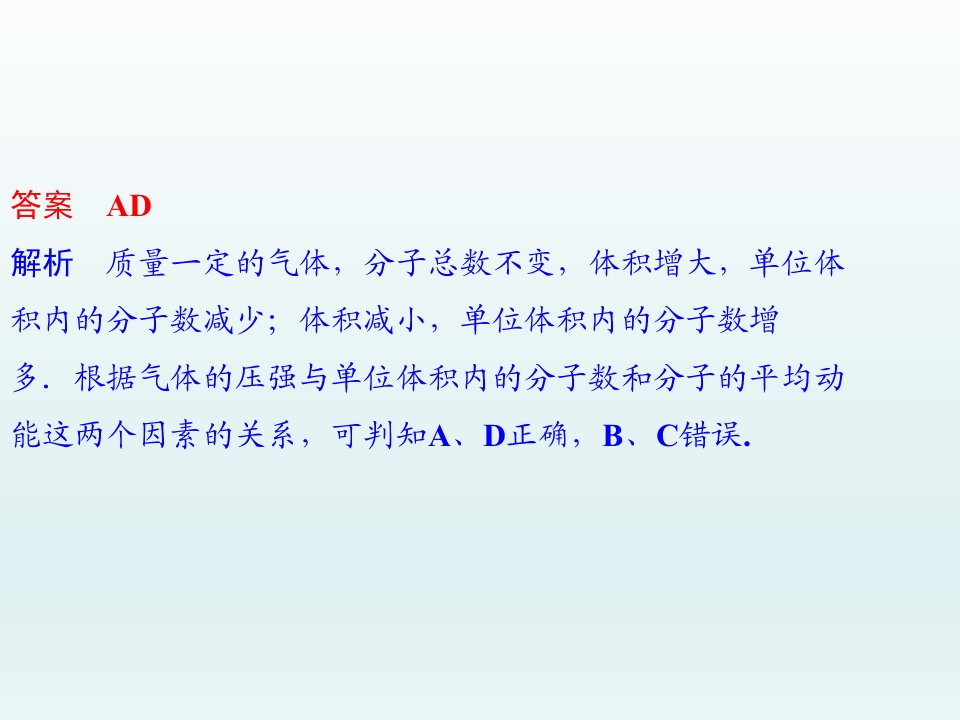 答案　AD

解析　质量一定的气体，分子总数不变，体积增大，单位体积内的分子数减少；体积减小，单位体积内的分子数增多．根据气体的压强与单位体积内的分子数和分子的平均动能这两个因素的关系，可判知A、D正确，B、C错误.